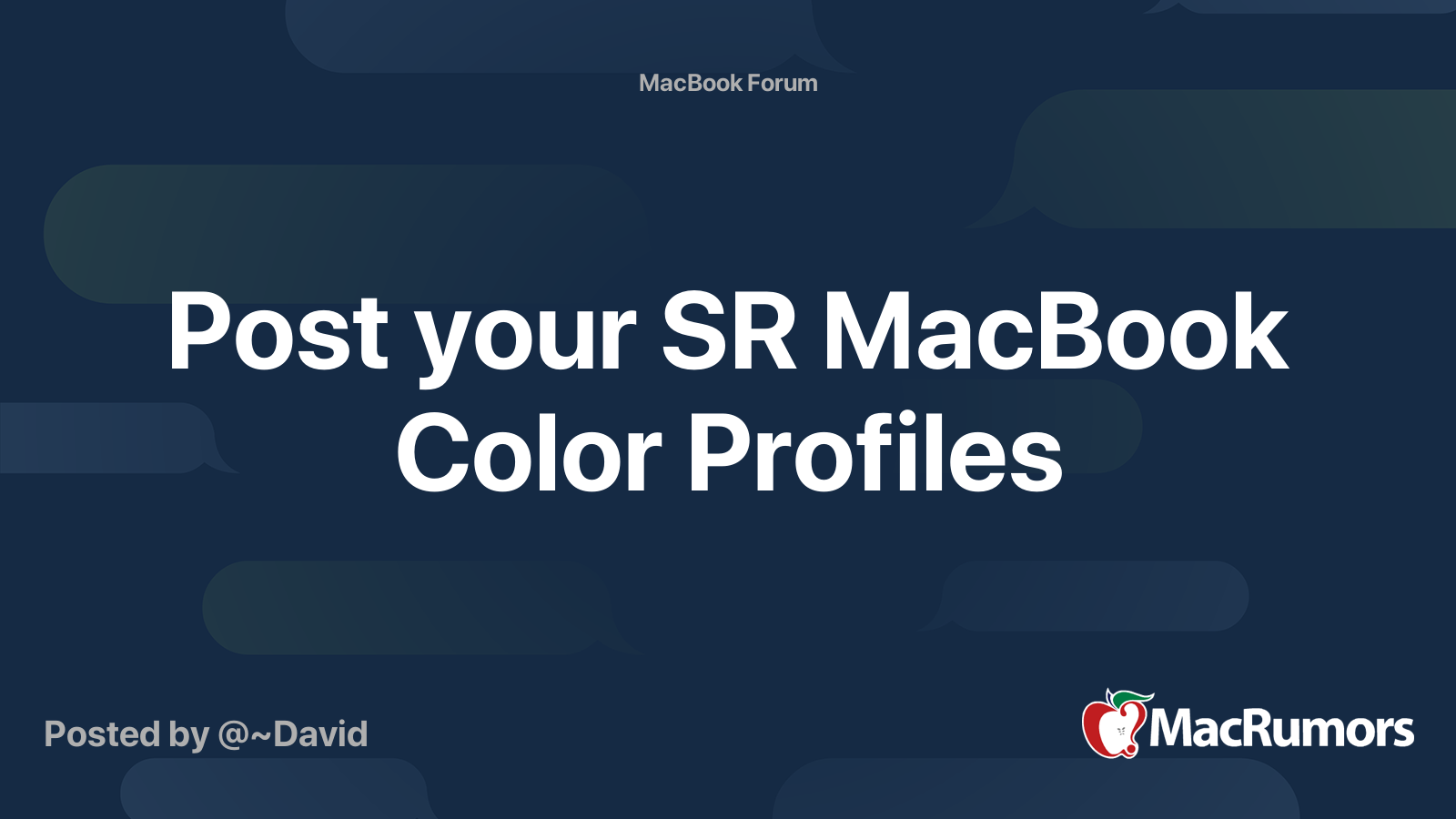 MacBook Forum

Post your SR MacBook Color Profiles

Posted by @~David

MacRumors